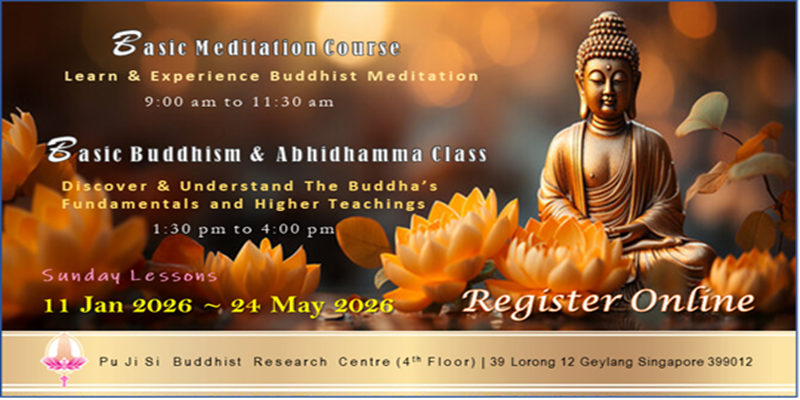 Basic Meditation Course

Learn & Experience Buddhist Meditation

9:00 am to 11:30 am

Basic Buddhism & Abhidhamma Class

Discover & Understand The Buddha's Fundamentals and Higher Teachings

1:30 pm to 4:00 pm

Sunday Lessons

11 Jan 2026 ~ 24 May 2026

Register Online

Pu Ji Si Buddhist Research Centre (4$^{th}$ Floor) | 39 Lorong 12 Geylang Singapore 399012